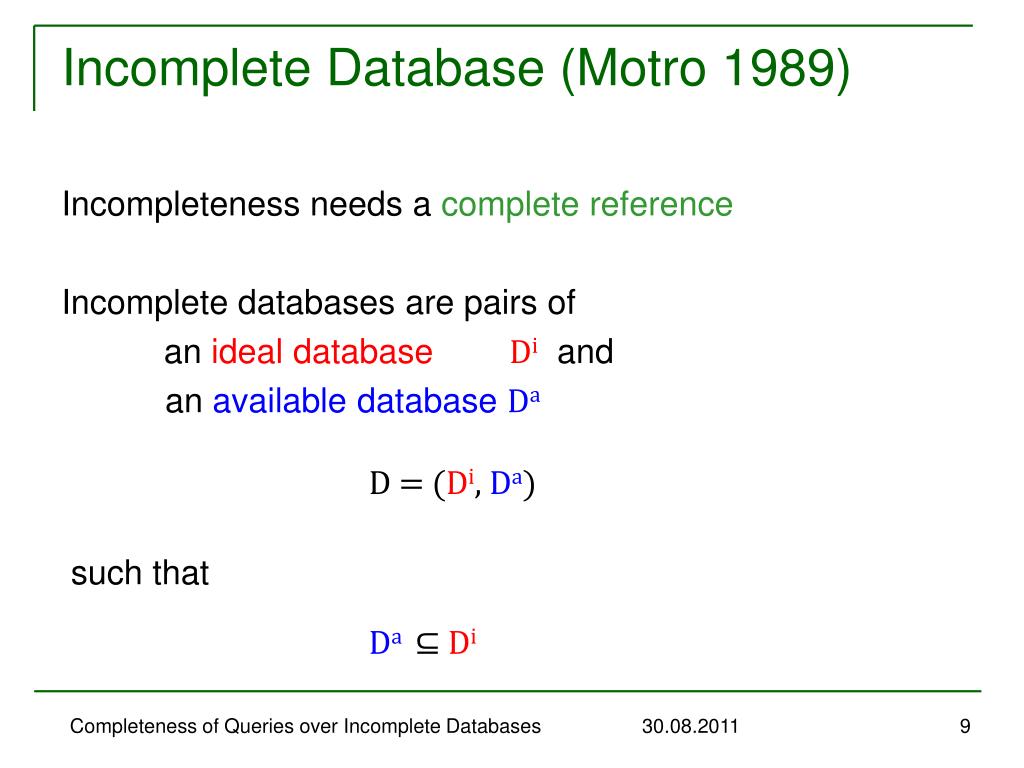 Incomplete Database (Motro 1989)

Incompleteness needs a complete reference

Incomplete databases are pairs of
an ideal database $D^i$ and
an available database $D^a$

$D = (D^i, D^a)$

such that

$D^a \subseteq D^i$

Completeness of Queries over Incomplete Databases 30.08.2011 9